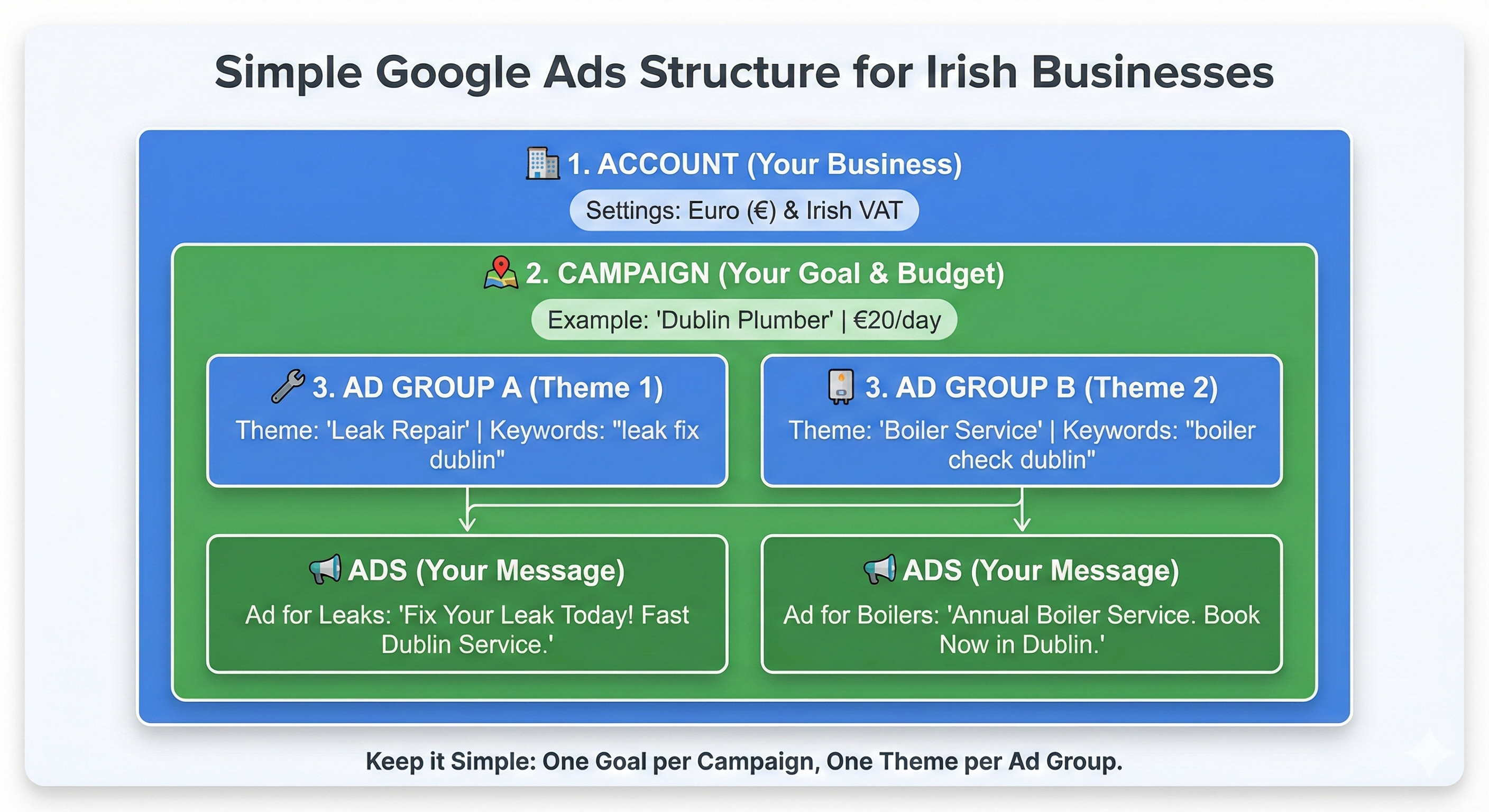 Simple Google Ads Structure for Irish Businesses

1. ACCOUNT (Your Business)

Settings: Euro (€) & Irish VAT

2. CAMPAIGN (Your Goal & Budget)

Example: 'Dublin Plumber' | €20/day

3. AD GROUP A (Theme 1)

Theme: 'Leak Repair' | Keywords: "leak fix dublin"

3. AD GROUP B (Theme 2)

Theme: 'Boiler Service' | Keywords: "boiler check dublin"

ADS (Your Message)

Ad for Leaks: 'Fix Your Leak Today! Fast Dublin Service.'

ADS (Your Message)

Ad for Boilers: 'Annual Boiler Service. Book Now in Dublin.'

Keep it Simple: One Goal per Campaign, One Theme per Ad Group.